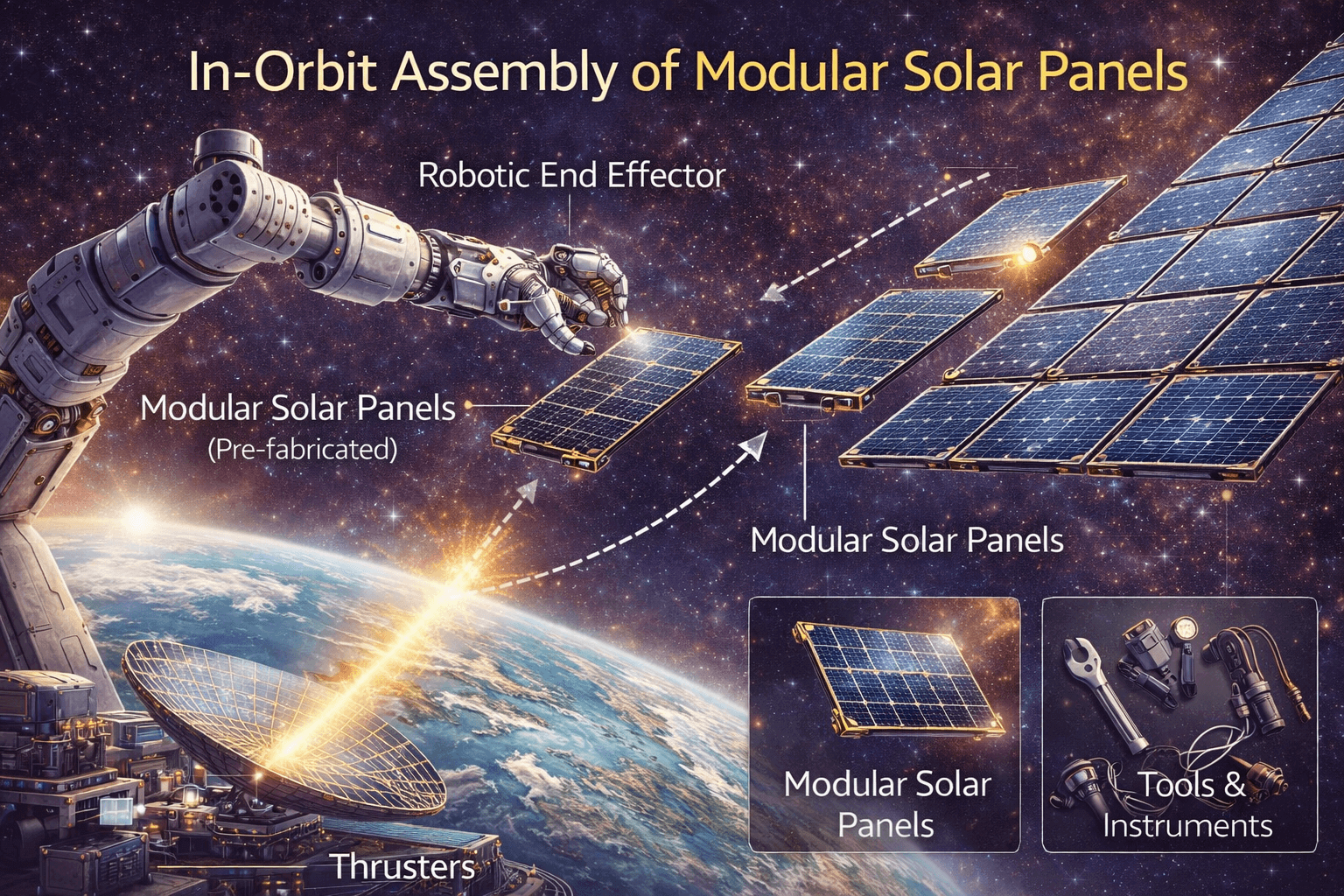 In-Orbit Assembly of Modular Solar Panels

Robotic End Effector

Modular Solar Panels
(Pre-fabricated)

Modular Solar Panels

Modular Solar Panels

Tools & Instruments

Thrusters